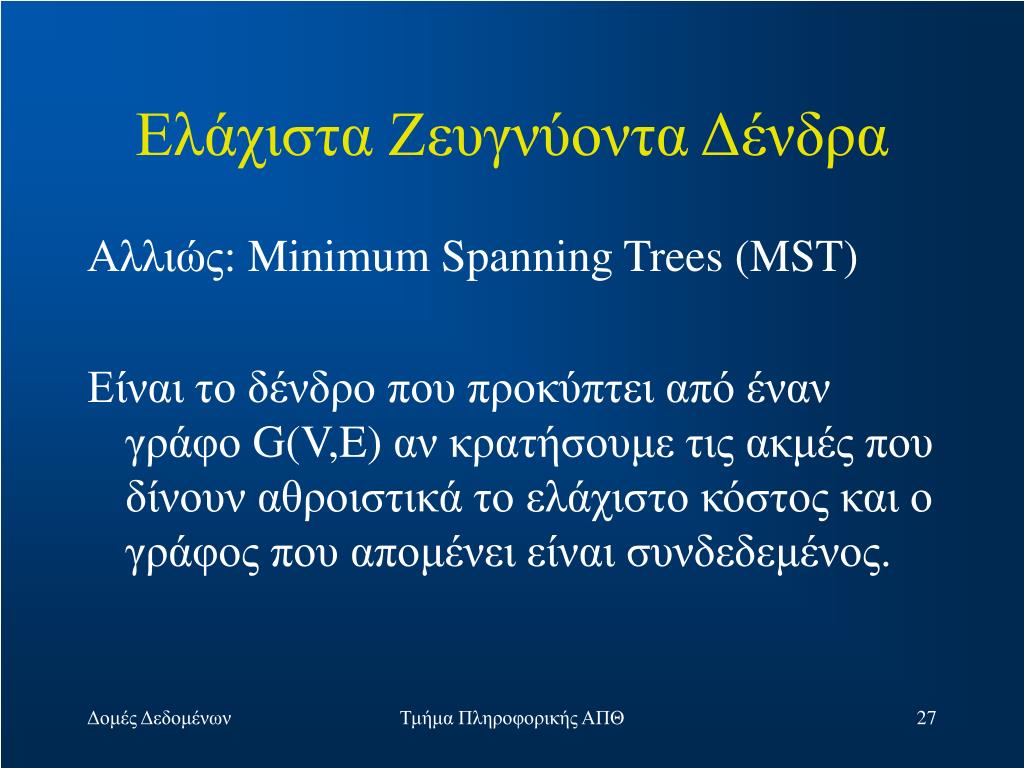 Ελάχιστα Ζευγνύοντα Δένδρα

Αλλιώς: Minimum Spanning Trees (MST)

Είναι το δένδρο που προκύπτει από έναν γράφο G(V,E) αν κρατήσουμε τις ακμές που δίνουν αθροιστικά το ελάχιστο κόστος και ο γράφος που απομένει είναι συνδεδεμένος.

Δομές Δεδομένων

Τμήμα Πληροφορικής ΑΠΘ

27